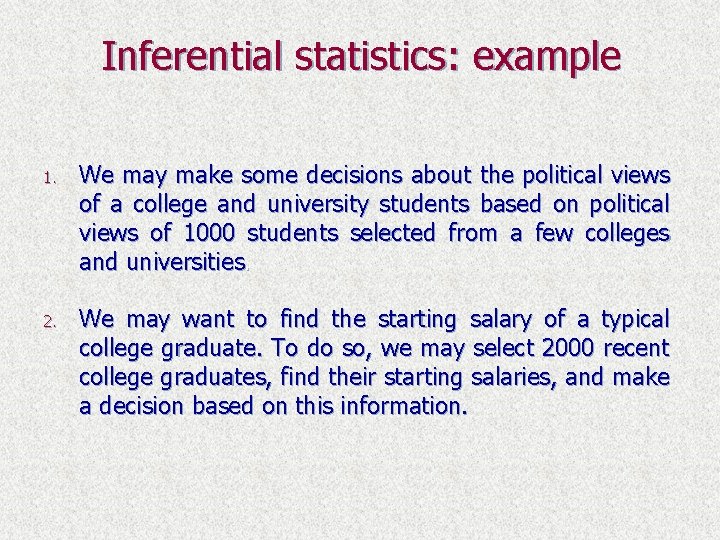 Inferential statistics: example

1. We may make some decisions about the political views of a college and university students based on political views of 1000 students selected from a few colleges and universities.

2. We may want to find the starting salary of a typical college graduate. To do so, we may select 2000 recent college graduates, find their starting salaries, and make a decision based on this information.